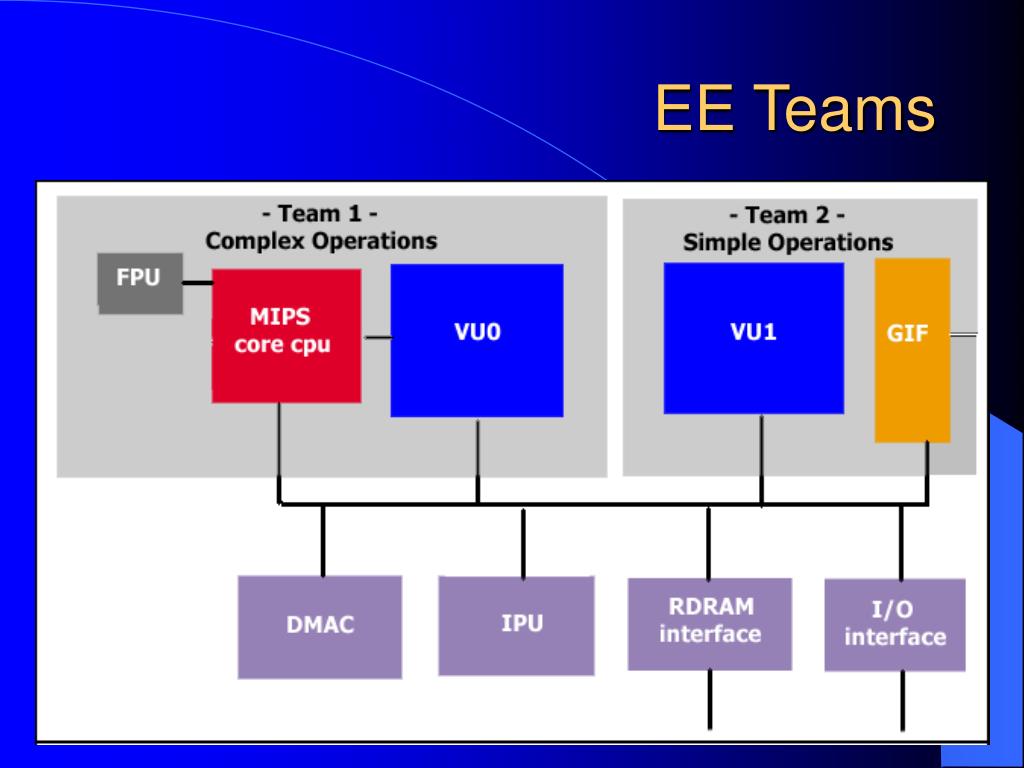 EE Teams

- Team 1 -
Complex Operations

FPU

MIPS
core cpu

VU0

- Team 2 -
Simple Operations

VU1

GIF

DMAC

IPU

RDRAM
interface

I/O
interface